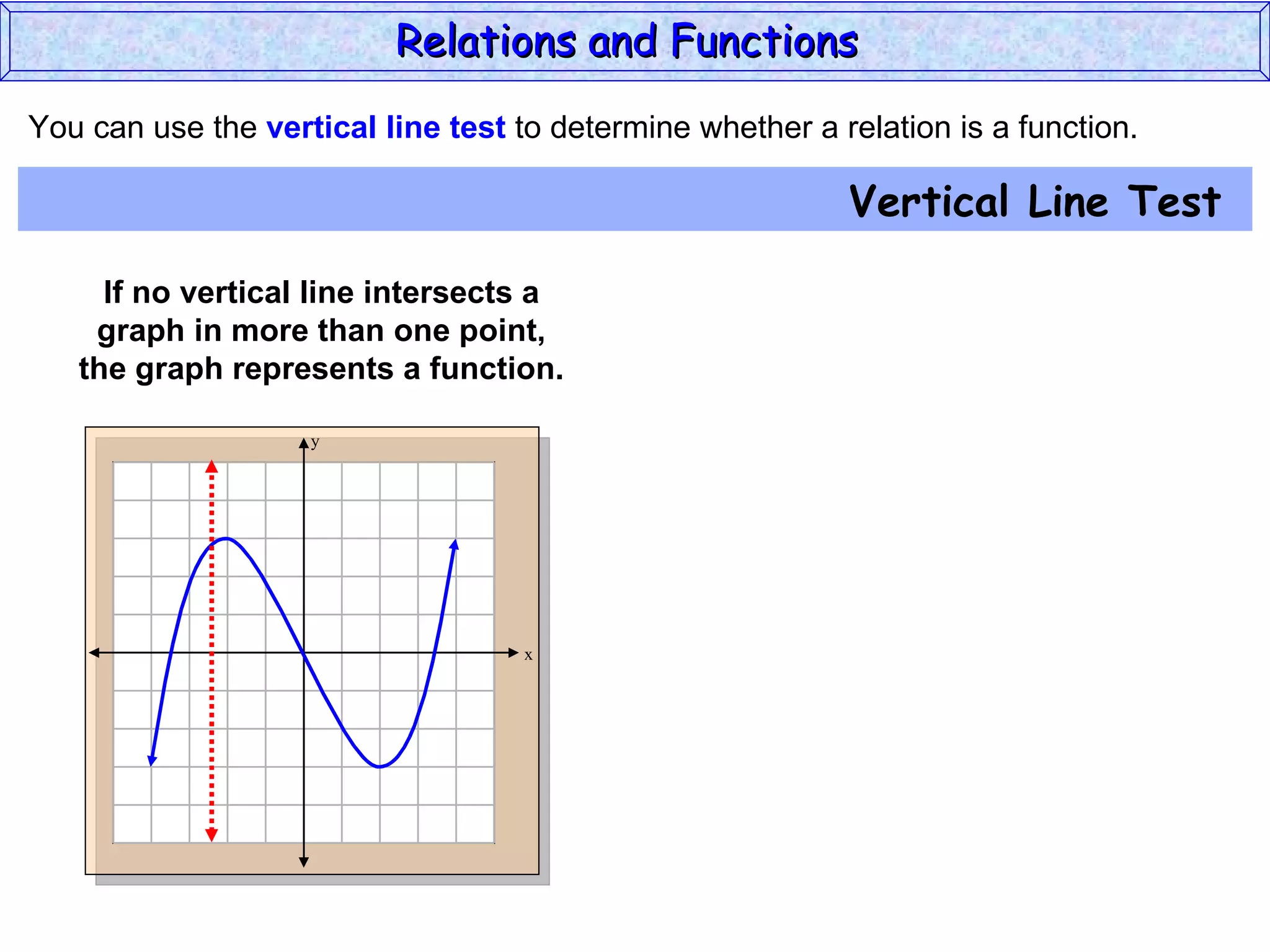 Relations and Functions

You can use the vertical line test to determine whether a relation is a function.

Vertical Line Test

If no vertical line intersects a graph in more than one point, the graph represents a function.

y

x